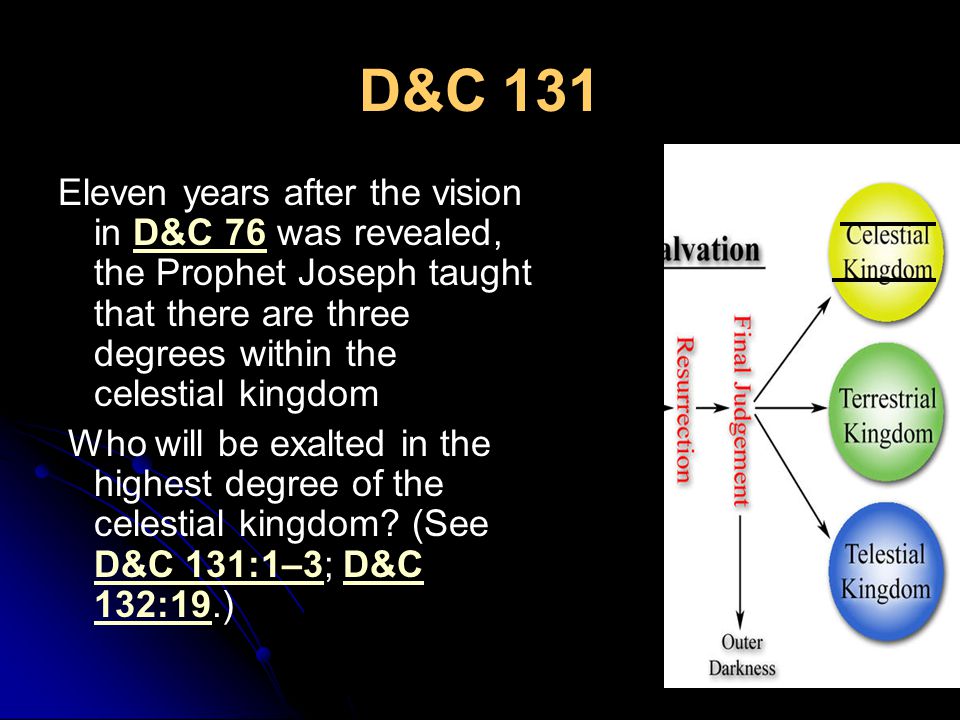 D&C 131

Eleven years after the vision in D&C 76 was revealed, the Prophet Joseph taught that there are three degrees within the celestial kingdom

Who will be exalted in the highest degree of the celestial kingdom? (See D&C 131:1–3; D&C 132:19.)

alvation

Resurrection

Final Judgement

Celestial Kingdom

Terrestrial Kingdom

Telestial Kingdom

Outer Darkness